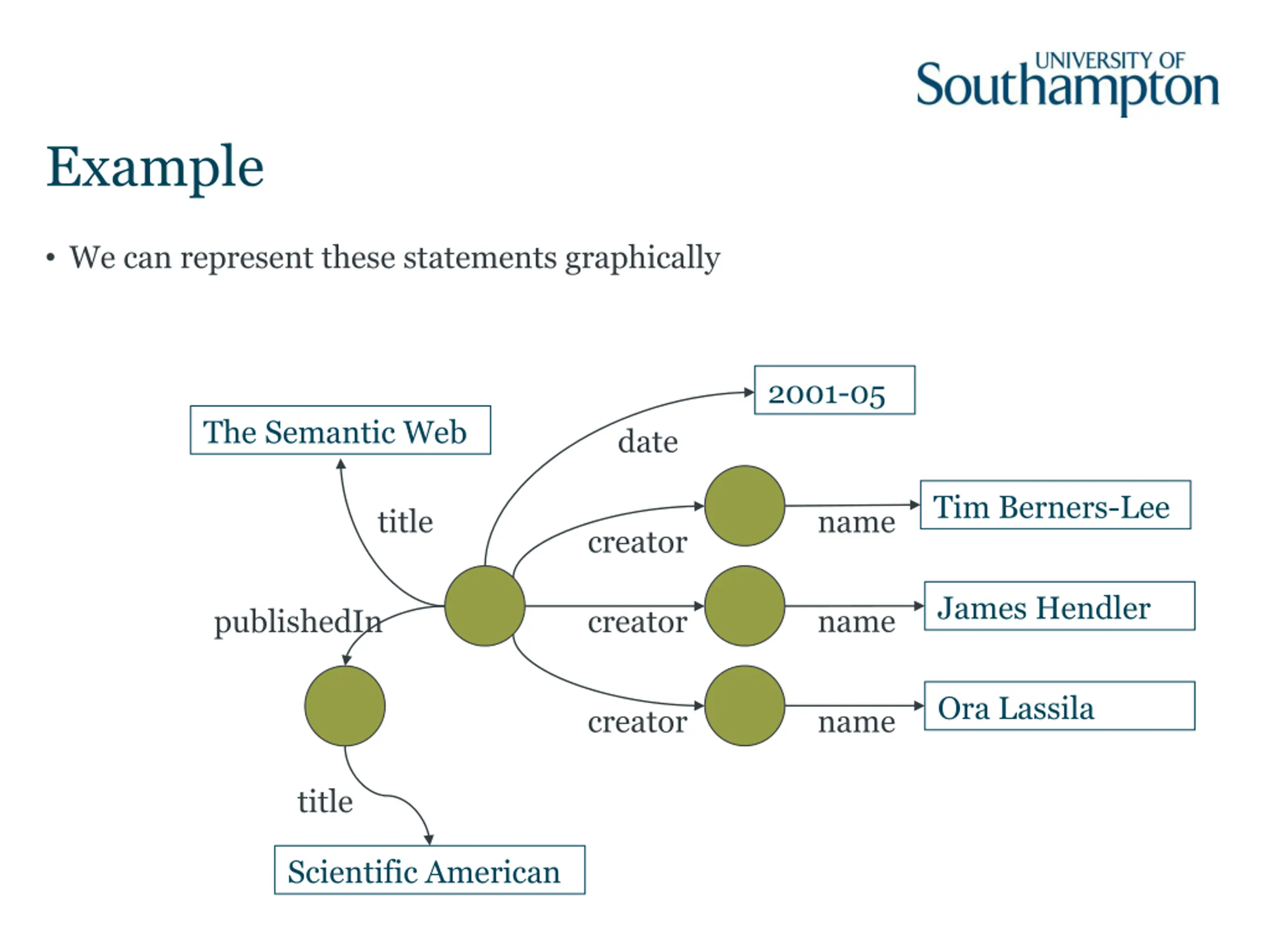 UNIVERSITY OF
Southampton

Example

• We can represent these statements graphically

The Semantic Web

2001-05

date

title

creator

name

Tim Berners-Lee

publishedIn

creator

name

James Hendler

creator

name

Ora Lassila

title

Scientific American